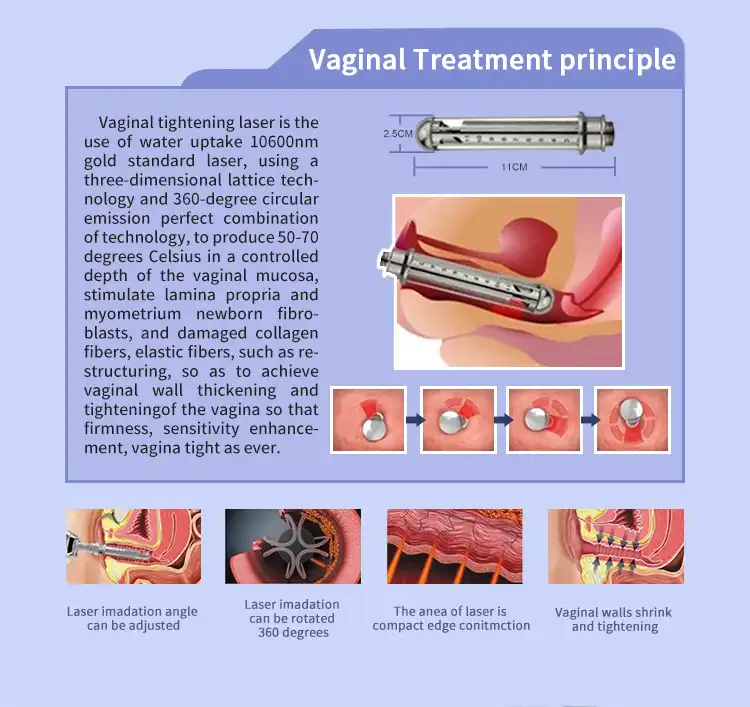 Vaginal Treatment principle

Vaginal tightening laser is the use of water uptake 10600nm gold standard laser, using a three-dimensional lattice technology and 360-degree circular emission perfect combination of technology, to produce 50-70 degrees Celsius in a controlled depth of the vaginal mucosa, stimulate lamina propria and myometrium newborn fibroblasts, and damaged collagen fibers, elastic fibers, such as restructuring, so as to achieve vaginal wall thickening and tighteningof the vagina so that firmness, sensitivity enhancement, vagina tight as ever.

2.5CM

11CM

Laser imadation angle can be adjusted

Laser imadation can be rotated 360 degrees

The anea of laser is compact edge conitmction

Vaginal walls shrink and tightening